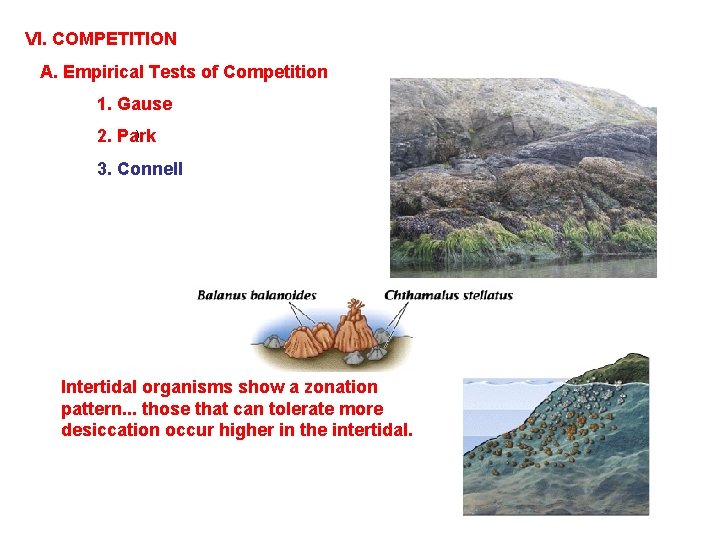 VI. COMPETITION

A. Empirical Tests of Competition

1. Gause

2. Park

3. Connell

Balanus balanoides

Chthamalus stellatus

Intertidal organisms show a zonation pattern... those that can tolerate more desiccation occur higher in the intertidal.